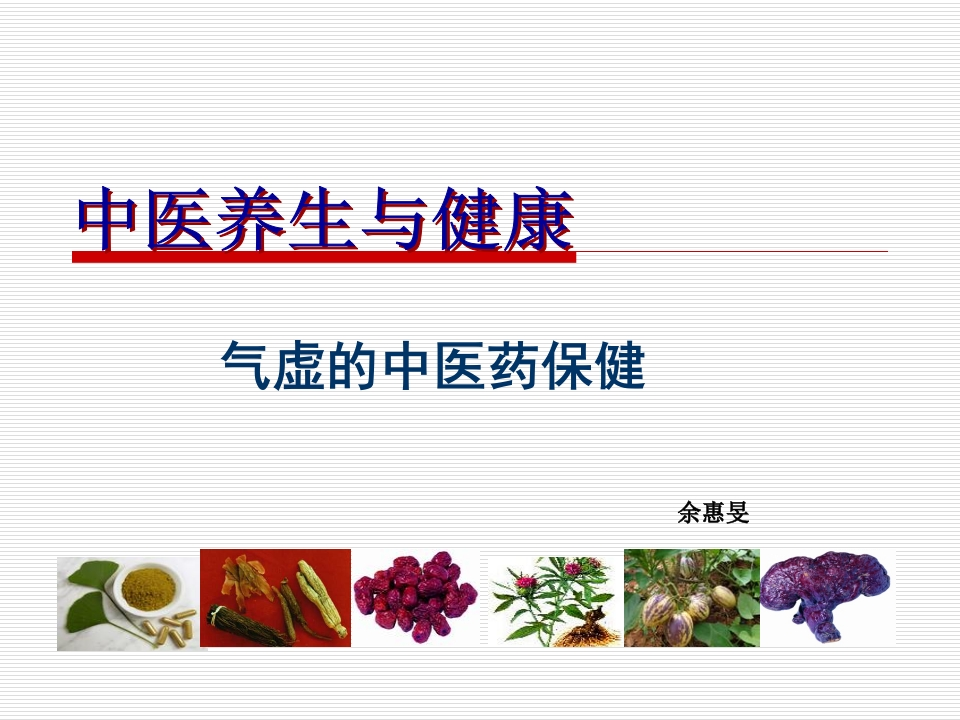 中医养生与健康

气虚的中医药保健

余惠旻